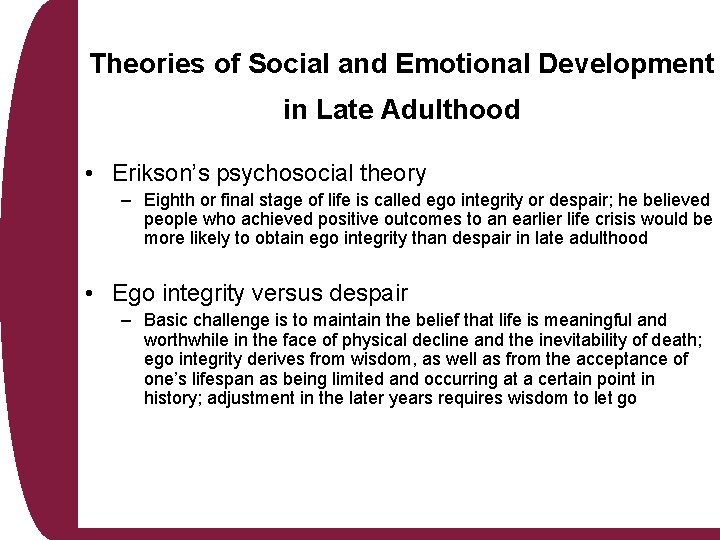 Theories of Social and Emotional Development in Late Adulthood

• Erikson's psychosocial theory
– Eighth or final stage of life is called ego integrity or despair; he believed people who achieved positive outcomes to an earlier life crisis would be more likely to obtain ego integrity than despair in late adulthood

• Ego integrity versus despair
– Basic challenge is to maintain the belief that life is meaningful and worthwhile in the face of physical decline and the inevitability of death; ego integrity derives from wisdom, as well as from the acceptance of one's lifespan as being limited and occurring at a certain point in history; adjustment in the later years requires wisdom to let go